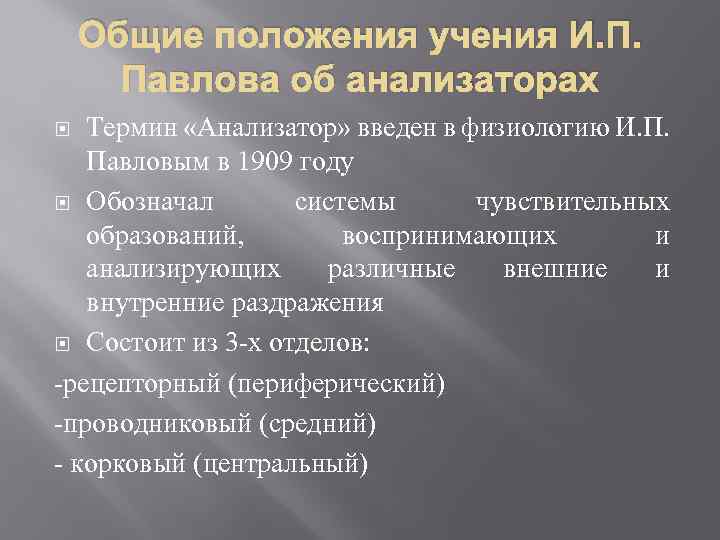 Общие положения учения И.П. Павлова об анализаторах

Термин «Анализатор» введен в физиологию И.П. Павловым в 1909 году

Обозначал системы чувствительных образований, воспринимающих и анализирующих различные внешние и внутренние раздражения

Состоит из 3-х отделов:

-рецепторный (периферический)

-проводниковый (средний)

- корковый (центральный)